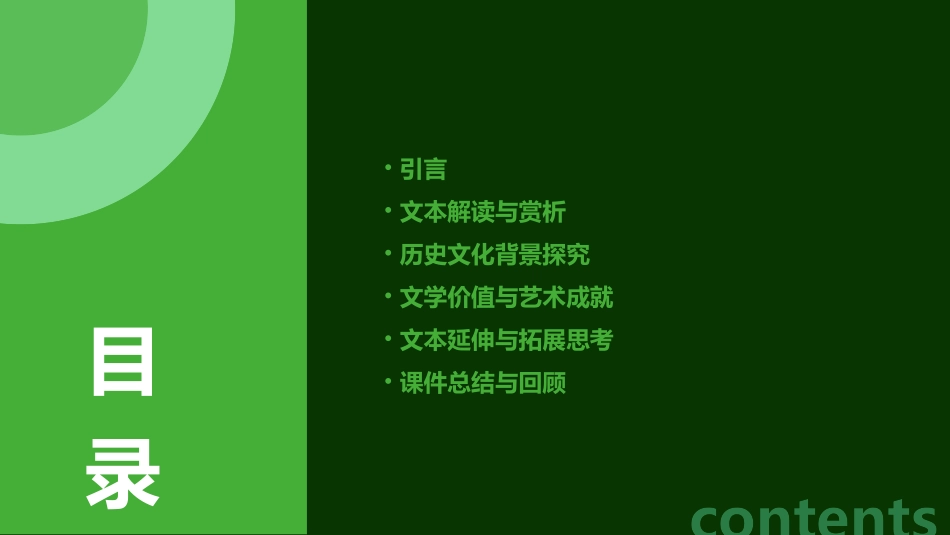 目录

• 引言
• 文本解读与赏析
• 历史文化背景探究
• 文学价值与艺术成就
• 文本延伸与拓展思考
• 课件总结与回顾

contents